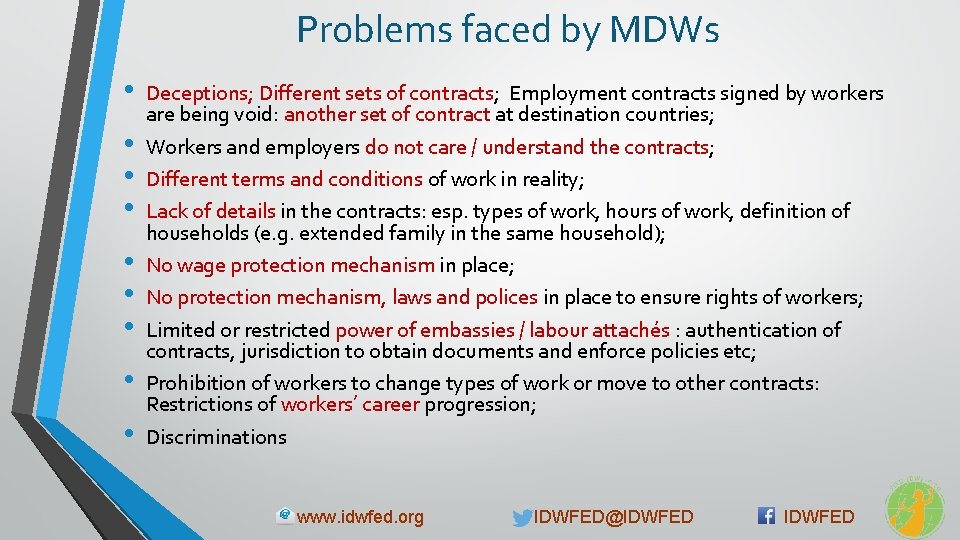 Problems faced by MDWs

• Deceptions; Different sets of contracts; Employment contracts signed by workers are being void: another set of contract at destination countries;
• Workers and employers do not care / understand the contracts;
• Different terms and conditions of work in reality;
• Lack of details in the contracts: esp. types of work, hours of work, definition of households (e.g. extended family in the same household);
• No wage protection mechanism in place;
• No protection mechanism, laws and polices in place to ensure rights of workers;
• Limited or restricted power of embassies / labour attachés : authentication of contracts, jurisdiction to obtain documents and enforce policies etc;
• Prohibition of workers to change types of work or move to other contracts: Restrictions of workers' career progression;
• Discriminations

www.idwfed.org IDWFED@IDWFED IDWFED